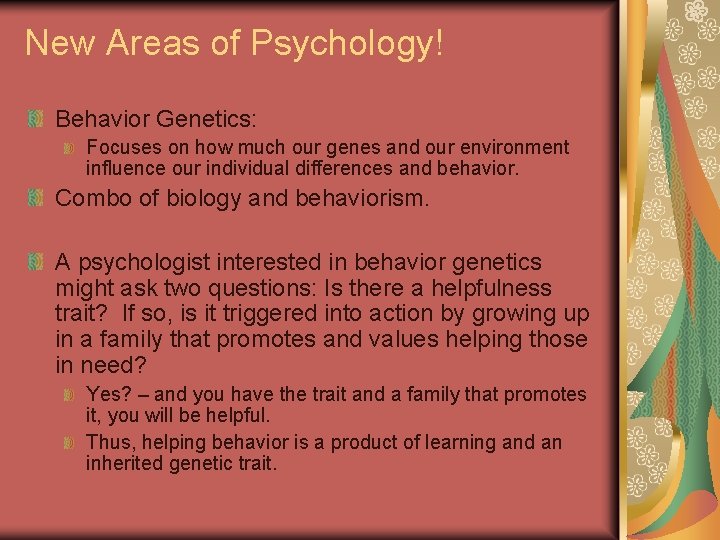 New Areas of Psychology!

Behavior Genetics:

Focuses on how much our genes and our environment influence our individual differences and behavior.

Combo of biology and behaviorism.

A psychologist interested in behavior genetics might ask two questions: Is there a helpfulness trait? If so, is it triggered into action by growing up in a family that promotes and values helping those in need?

Yes? – and you have the trait and a family that promotes it, you will be helpful.

Thus, helping behavior is a product of learning and an inherited genetic trait.